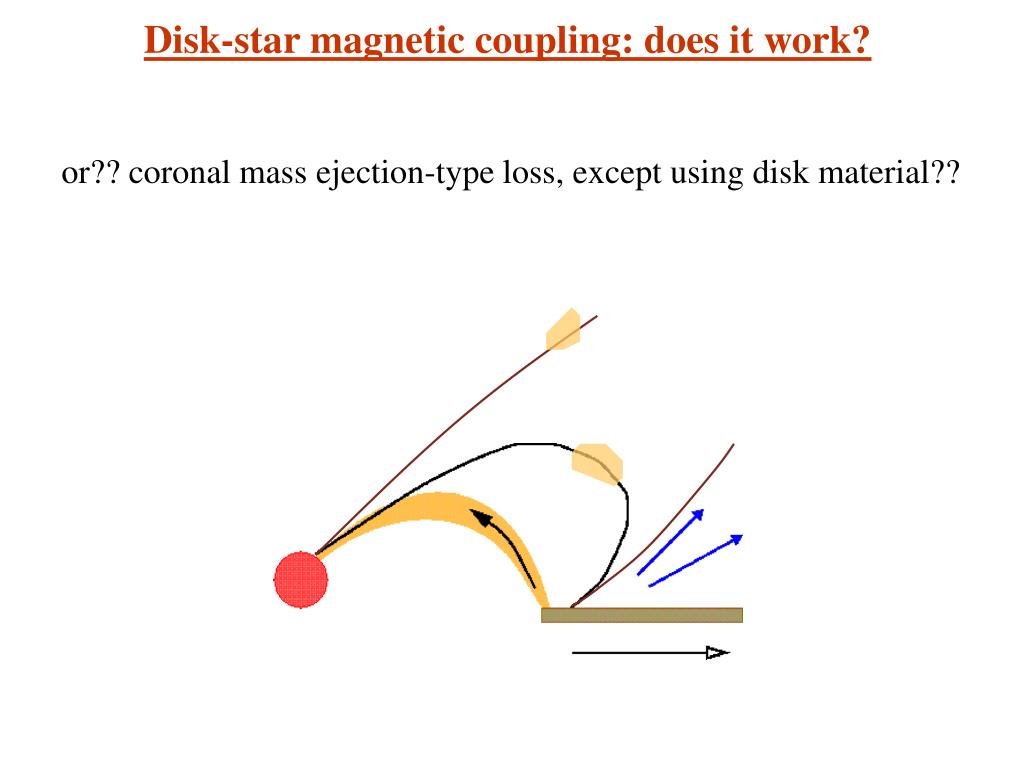 Disk-star magnetic coupling: does it work?

or?? coronal mass ejection-type loss, except using disk material??